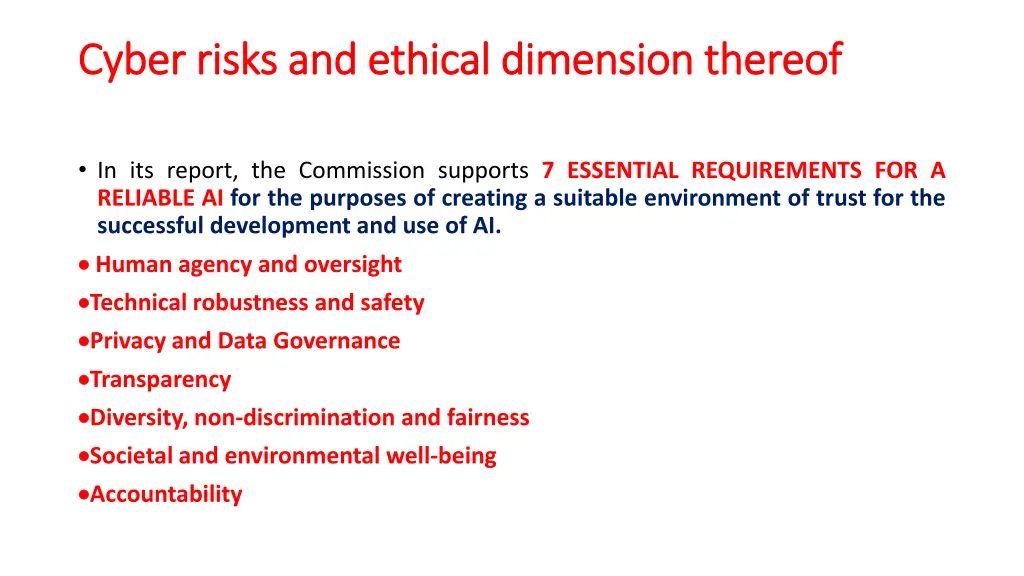 Cyber risks and ethical dimension thereof

• In its report, the Commission supports 7 ESSENTIAL REQUIREMENTS FOR A RELIABLE AI for the purposes of creating a suitable environment of trust for the successful development and use of AI.

• Human agency and oversight
•Technical robustness and safety
•Privacy and Data Governance
•Transparency
•Diversity, non-discrimination and fairness
•Societal and environmental well-being
•Accountability